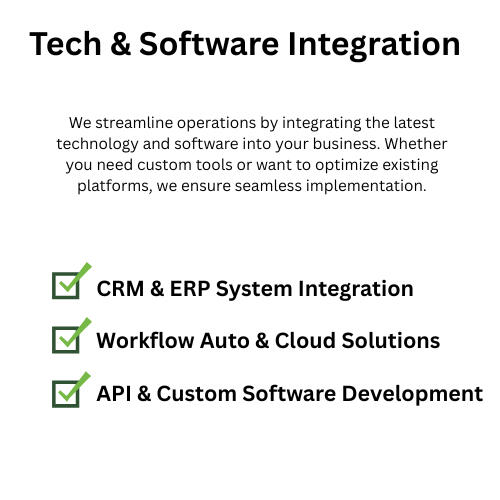 Tech & Software Integration

We streamline operations by integrating the latest technology and software into your business. Whether you need custom tools or want to optimize existing platforms, we ensure seamless implementation.

CRM & ERP System Integration

Workflow Auto & Cloud Solutions

API & Custom Software Development